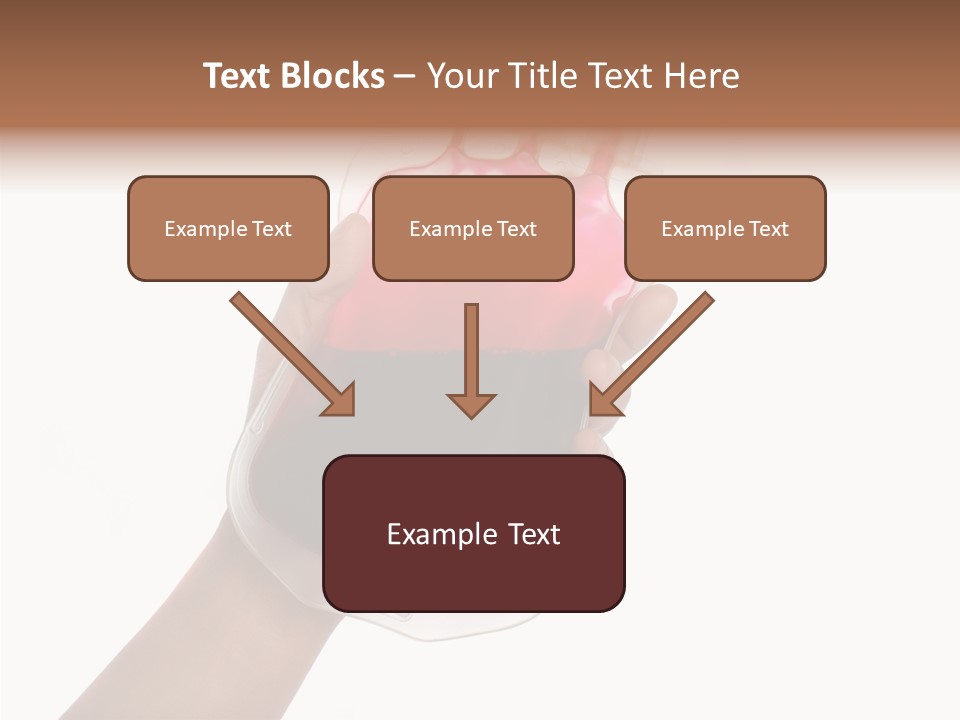 Text Blocks – Your Title Text Here

Example Text

Example Text

Example Text

Example Text